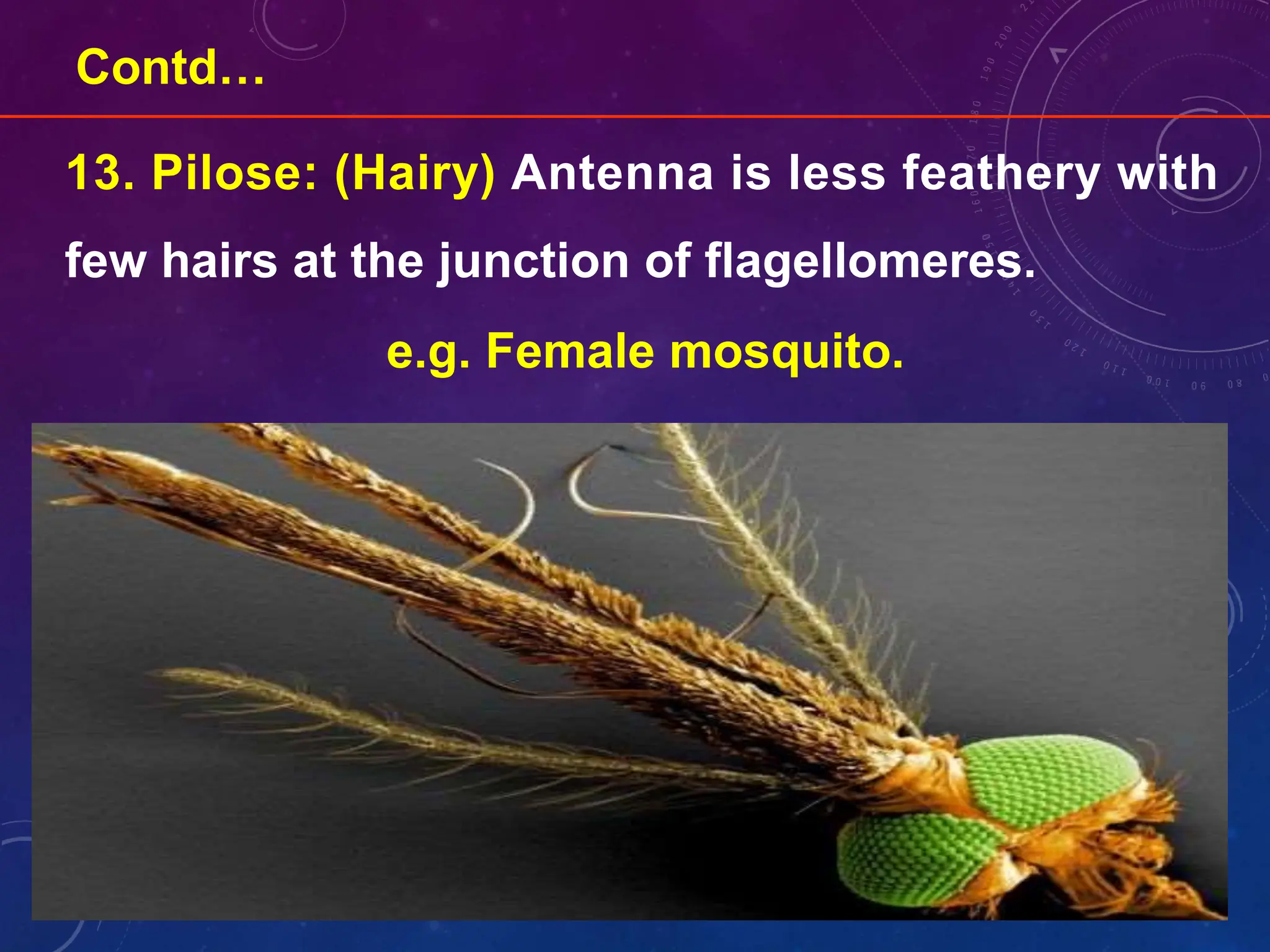 Contd…

13. Pilose: (Hairy) Antenna is less feathery with few hairs at the junction of flagellomeres.

e.g. Female mosquito.